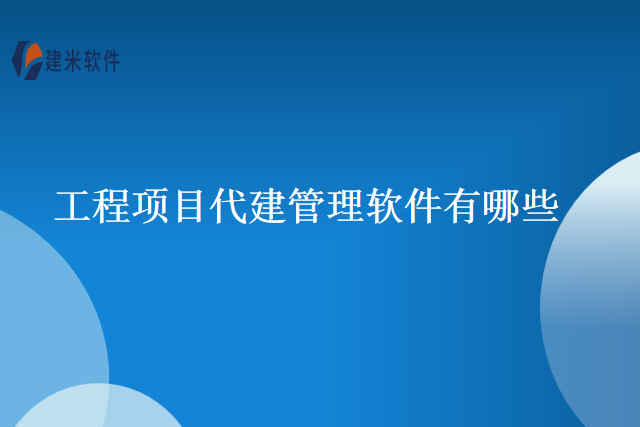 建米软件

工程项目代建管理软件有哪些